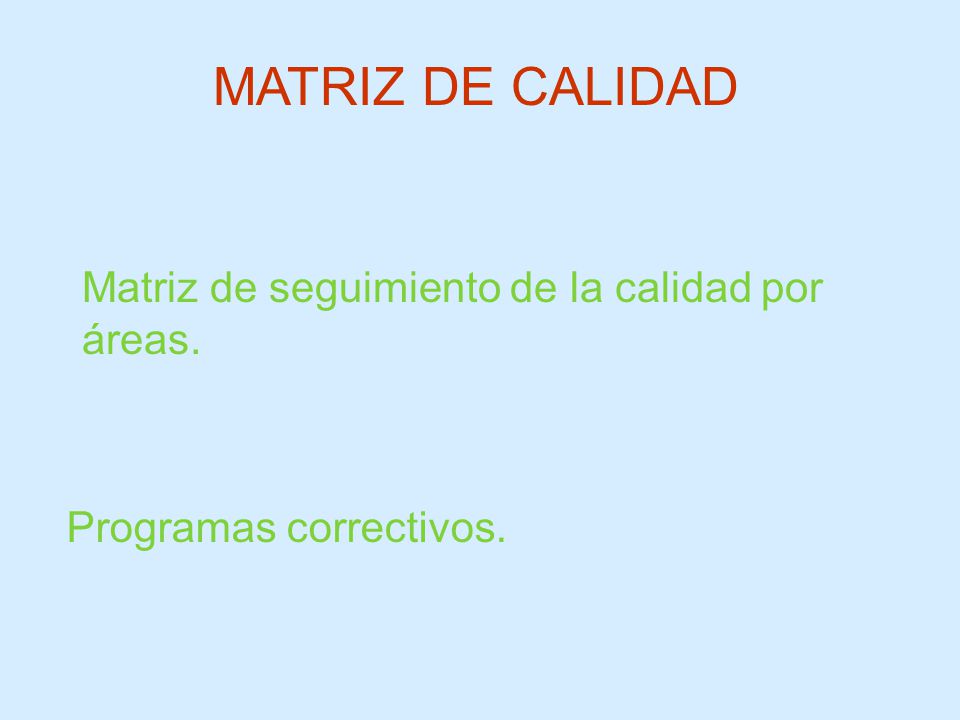 MATRIZ DE CALIDAD

Matriz de seguimiento de la calidad por áreas.

Programas correctivos.